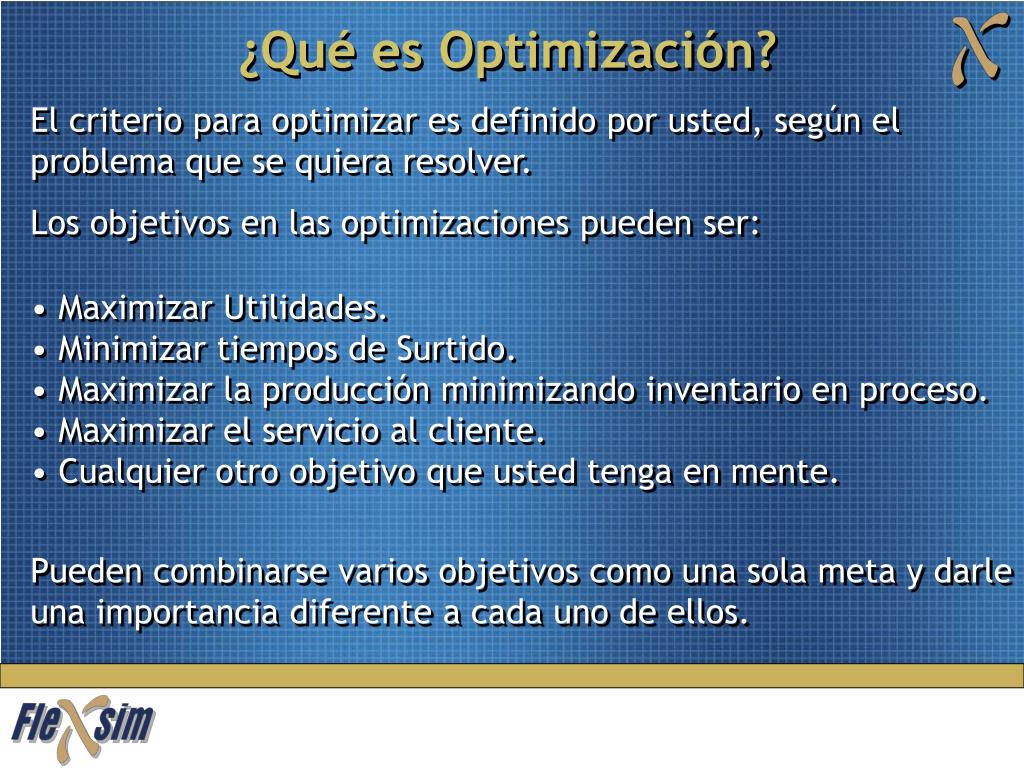 ¿Qué es Optimización?

El criterio para optimizar es definido por usted, según el problema que se quiera resolver.

Los objetivos en las optimizaciones pueden ser:

• Maximizar Utilidades.
• Minimizar tiempos de Surtido.
• Maximizar la producción minimizando inventario en proceso.
• Maximizar el servicio al cliente.
• Cualquier otro objetivo que usted tenga en mente.

Pueden combinarse varios objetivos como una sola meta y darle una importancia diferente a cada uno de ellos.

FleXsim